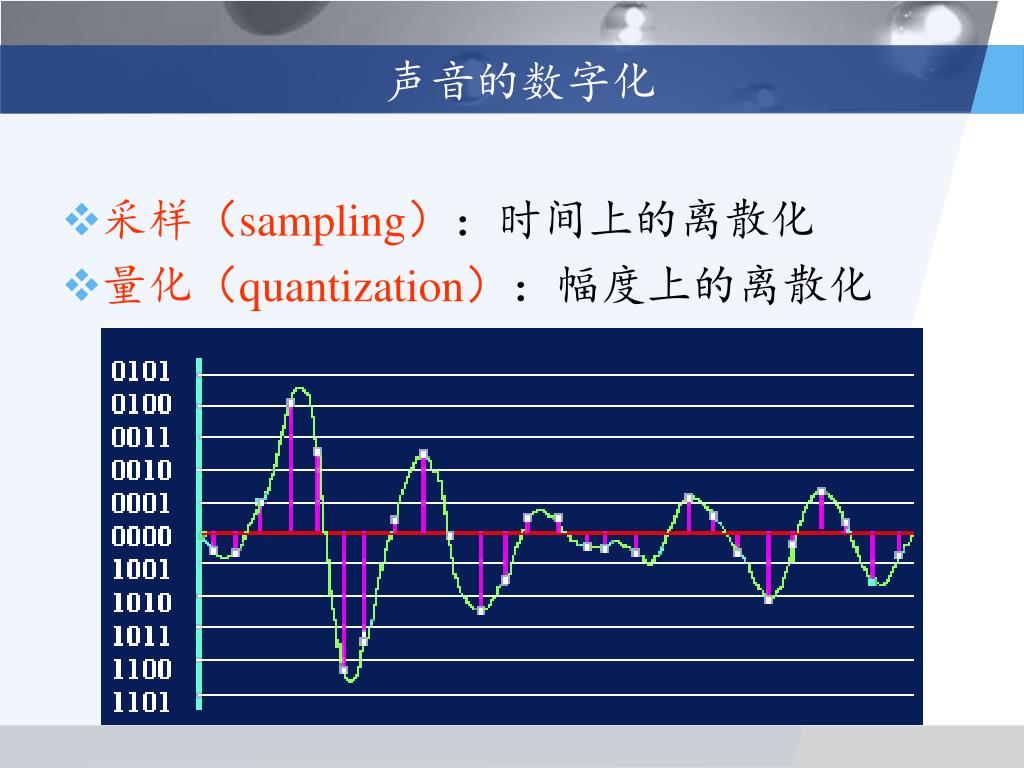 声音的数字化

❖采样（sampling）：时间上的离散化
❖量化（quantization）：幅度上的离散化

0101
0100
0011
0010
0001
0000
1001
1010
1011
1100
1101